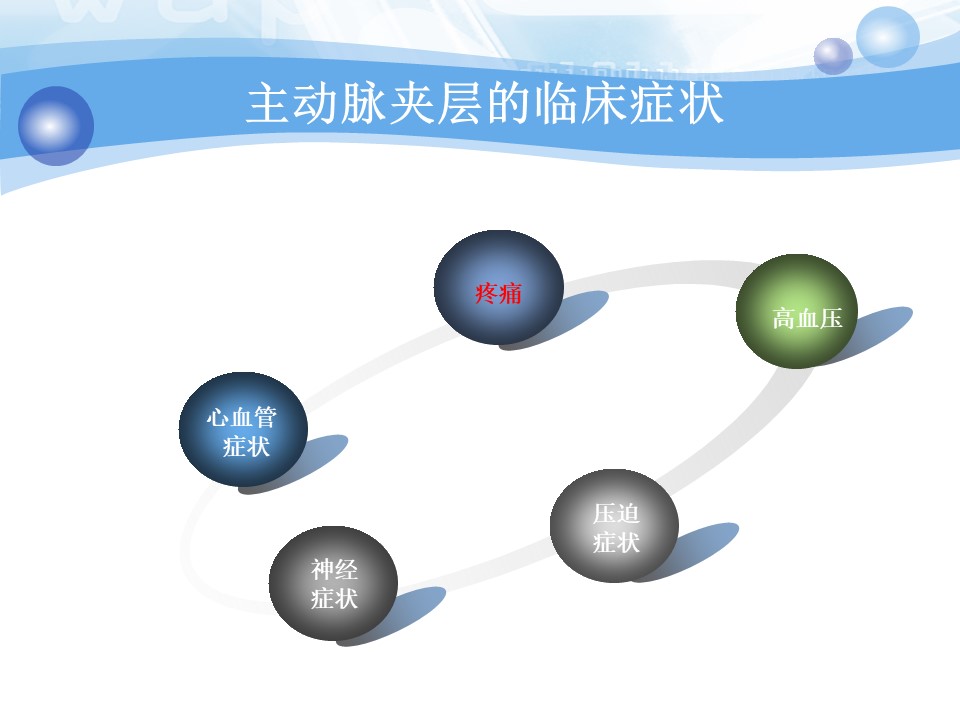 主动脉夹层的临床症状

疼痛

高血压

心血管症状

压迫症状

神经症状